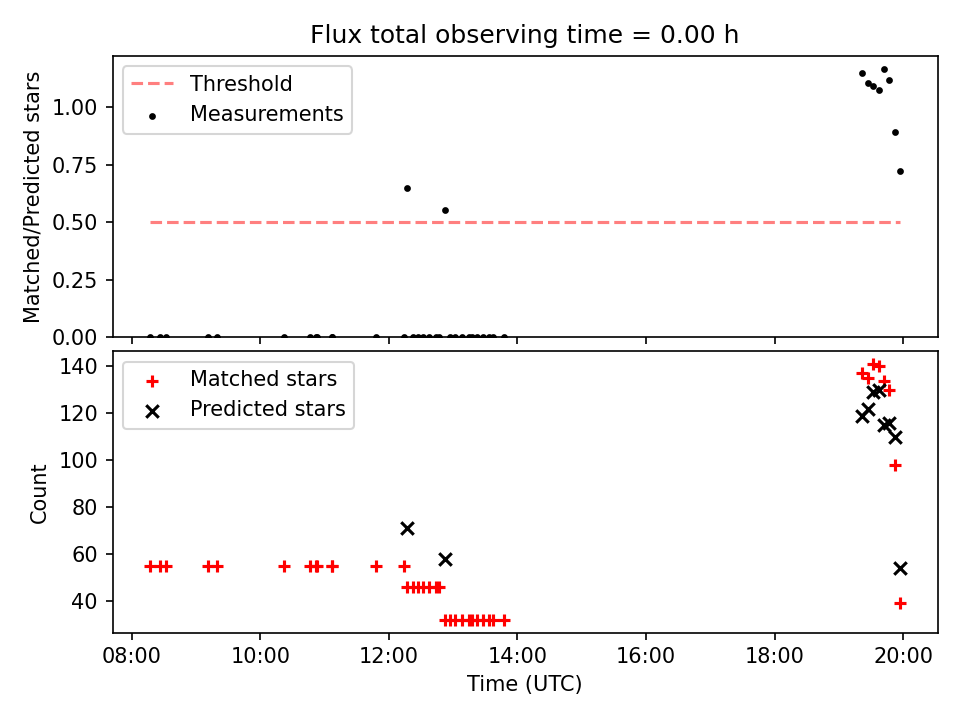 Flux total observing time = 0.00 h

Threshold
Measurements

Matched/Predicted stars

1.00
0.75
0.50
0.25
0.00

Matched stars
Predicted stars

Count

140
120
100
80
60
40

08:00
10:00
12:00
14:00
16:00
18:00
20:00

Time (UTC)